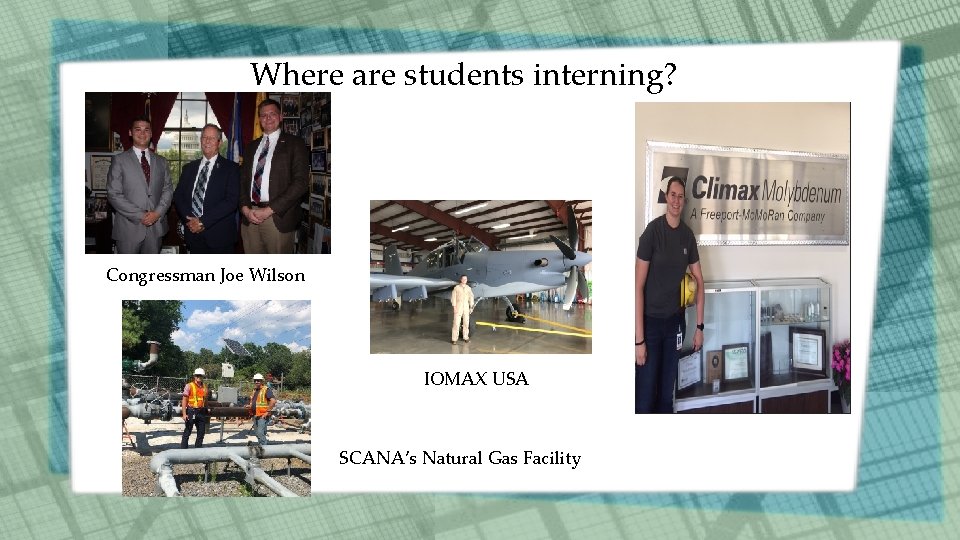 Where are students interning?

Congressman Joe Wilson

IOMAX USA

SCANA's Natural Gas Facility

Climax Molybdenum
A Freeport-McMoRan Company